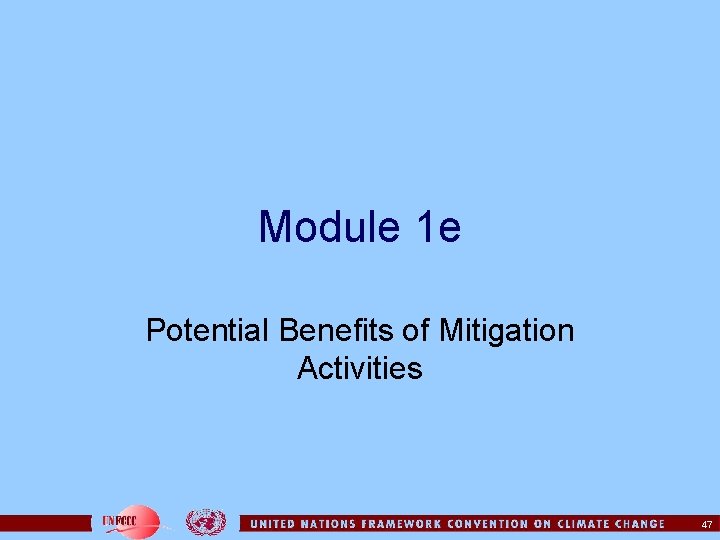 Module 1e

Potential Benefits of Mitigation Activities

UNFCCC

UNITED NATIONS FRAMEWORK CONVENTION ON CLIMATE CHANGE

47